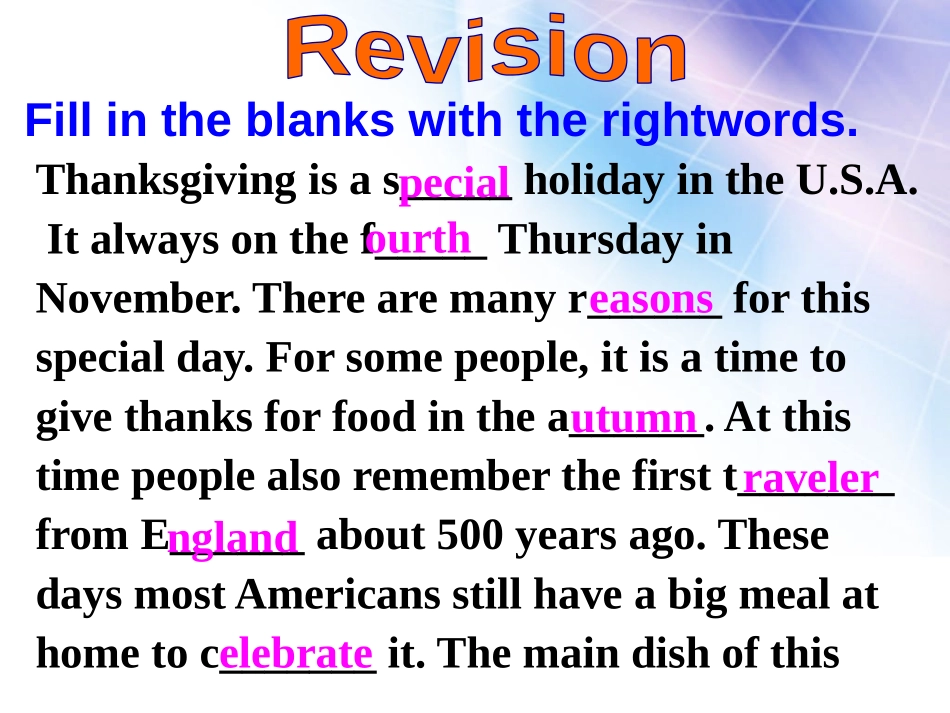 Revision

Fill in the blanks with the rightwords.

Thanksgiving is a special holiday in the U.S.A. It always on the fourth Thursday in November. There are many reasons for this special day. For some people, it is a time to give thanks for food in the autumn. At this time people also remember the first traveler from England about 500 years ago. These days most Americans still have a big meal at home to celebrate it. The main dish of this